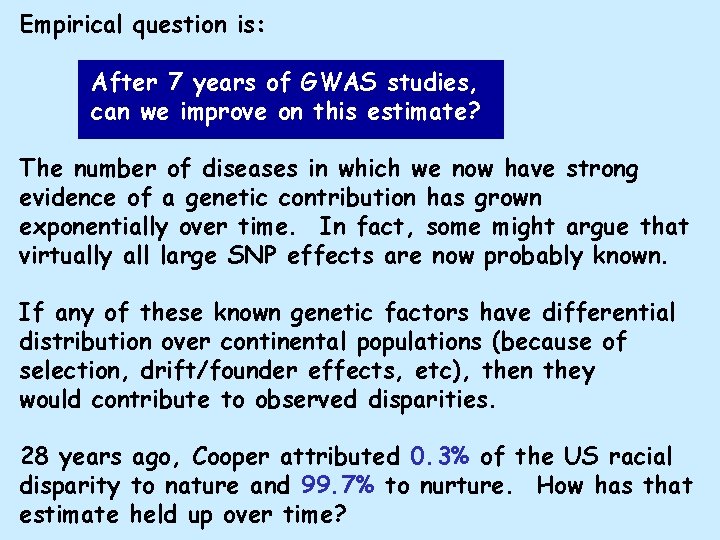 Empirical question is:

After 7 years of GWAS studies, can we improve on this estimate?

The number of diseases in which we now have strong evidence of a genetic contribution has grown exponentially over time. In fact, some might argue that virtually all large SNP effects are now probably known.

If any of these known genetic factors have differential distribution over continental populations (because of selection, drift/founder effects, etc), then they would contribute to observed disparities.

28 years ago, Cooper attributed 0.3% of the US racial disparity to nature and 99.7% to nurture. How has that estimate held up over time?